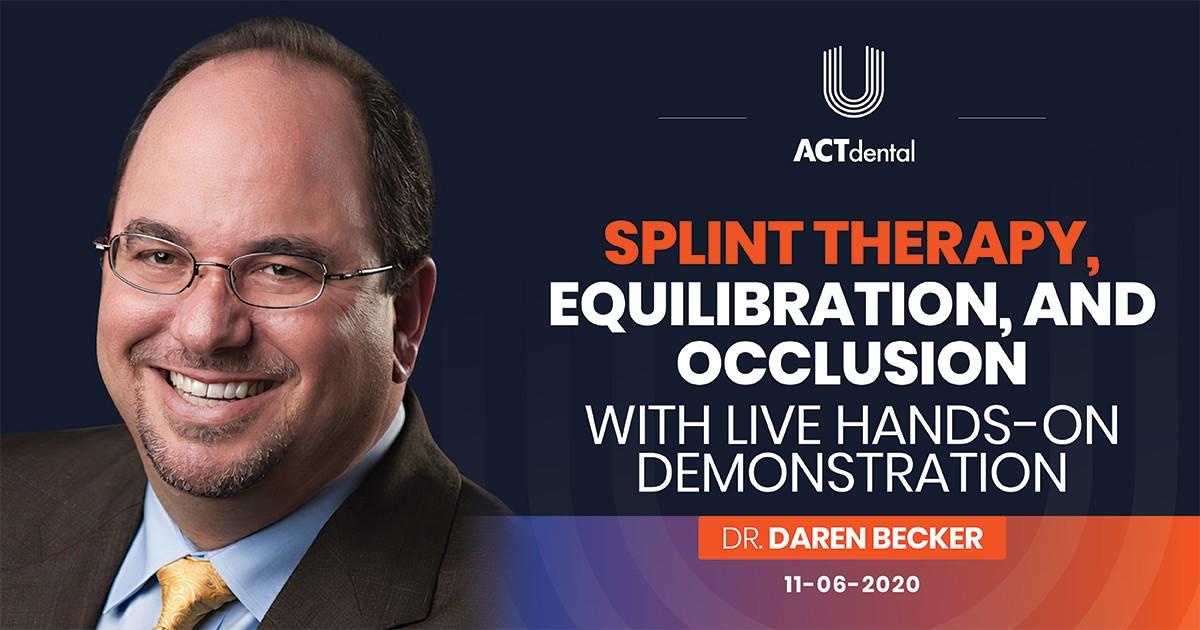 ACTdental

SPLINT THERAPY, EQUILIBRATION, AND OCCLUSION WITH LIVE HANDS-ON DEMONSTRATION

DR. DAREN BECKER

11-06-2020